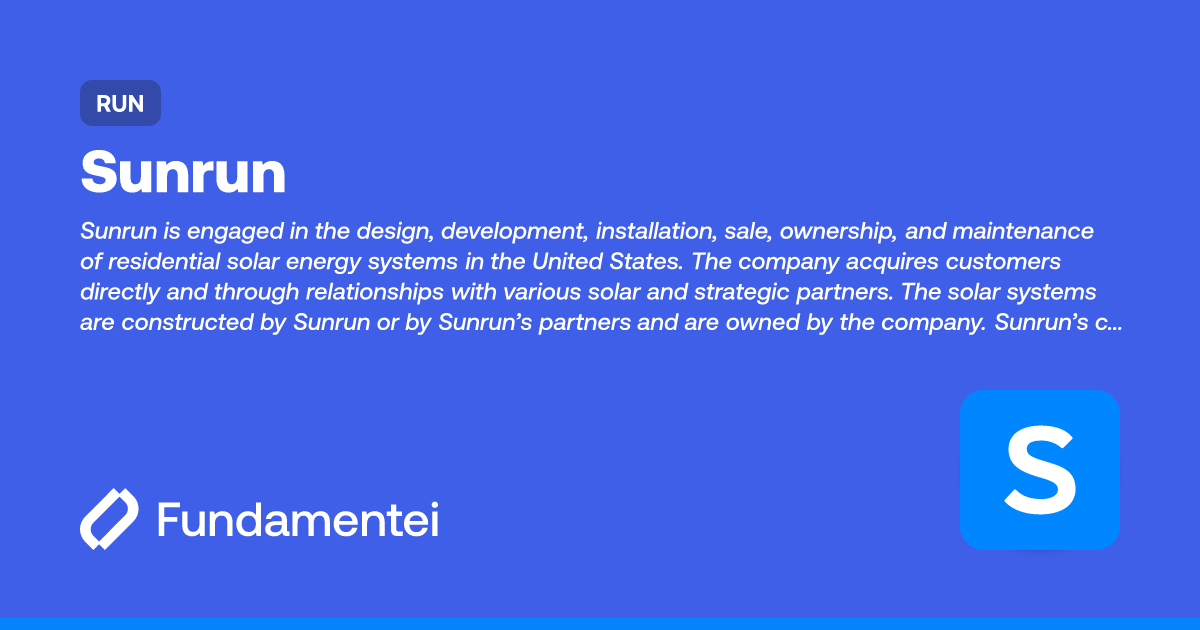 RUN

Sunrun

Sunrun is engaged in the design, development, installation, sale, ownership, and maintenance of residential solar energy systems in the United States. The company acquires customers directly and through relationships with various solar and strategic partners. The solar systems are constructed by Sunrun or by Sunrun's partners and are owned by the company. Sunrun's c...

Fundamentei

S